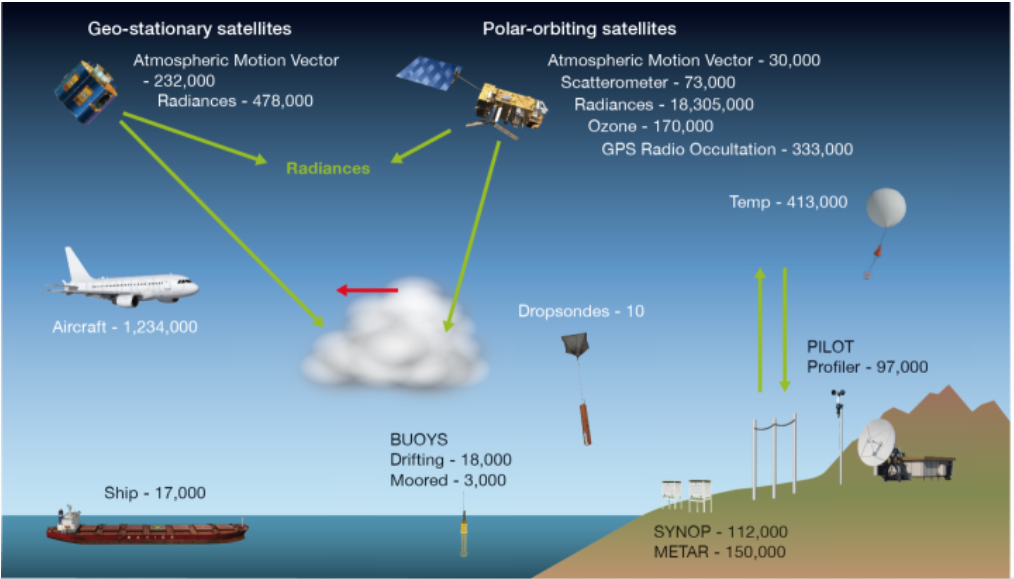 Geo-stationary satellites

Atmospheric Motion Vector - 232,000
Radiances - 478,000

Polar-orbiting satellites

Atmospheric Motion Vector - 30,000
Scatterometer - 73,000
Radiances - 18,305,000
Ozone - 170,000
GPS Radio Occultation - 333,000

Radiances

Temp - 413,000

Aircraft - 1,234,000

Dropsondes - 10

PILOT
Profiler - 97,000

BUOYS
Drifting - 18,000
Moored - 3,000

Ship - 17,000

SYNOP - 112,000
METAR - 150,000